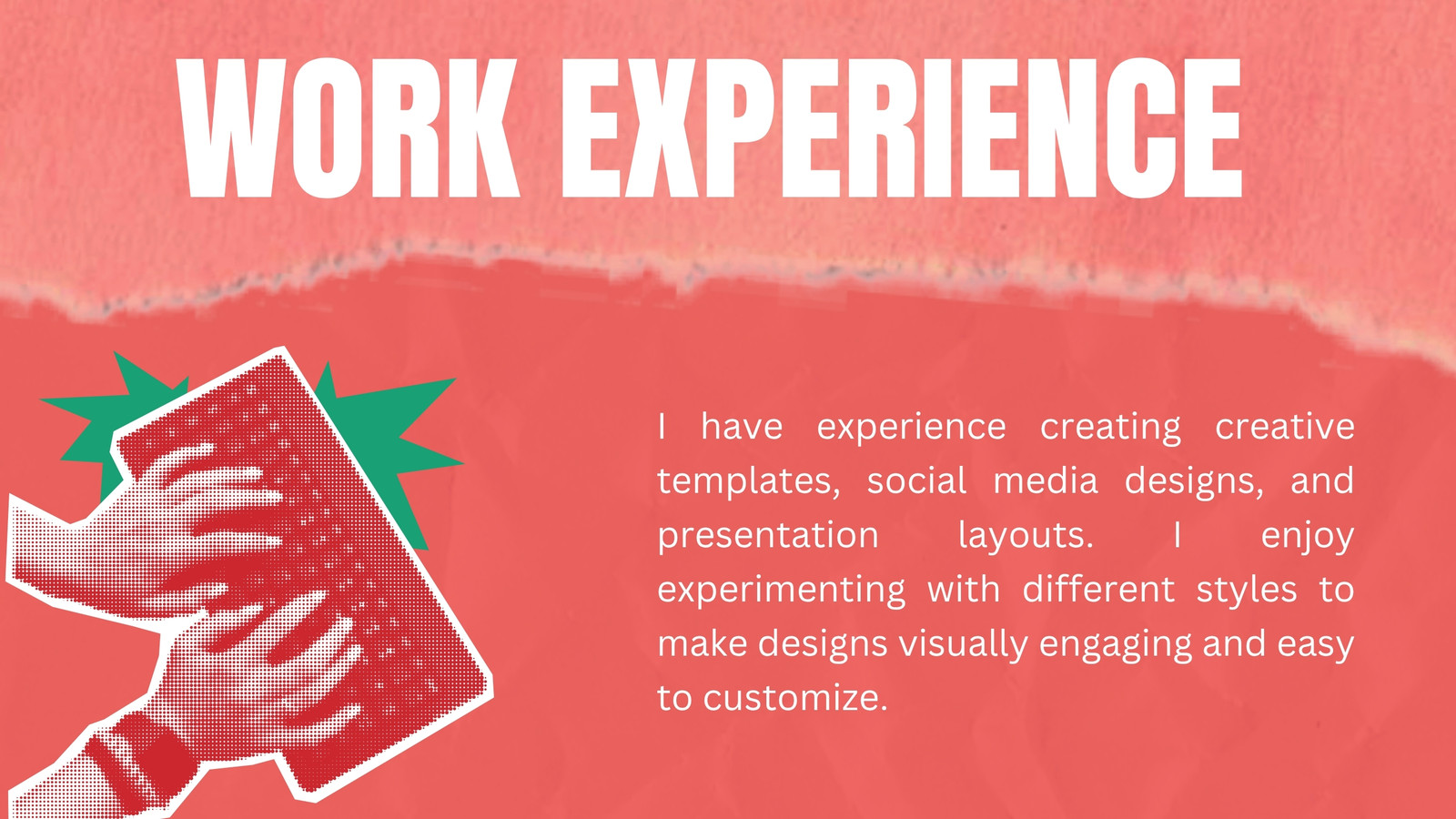 WORK EXPERIENCE

I have experience creating creative templates, social media designs, and presentation layouts. I enjoy experimenting with different styles to make designs visually engaging and easy to customize.